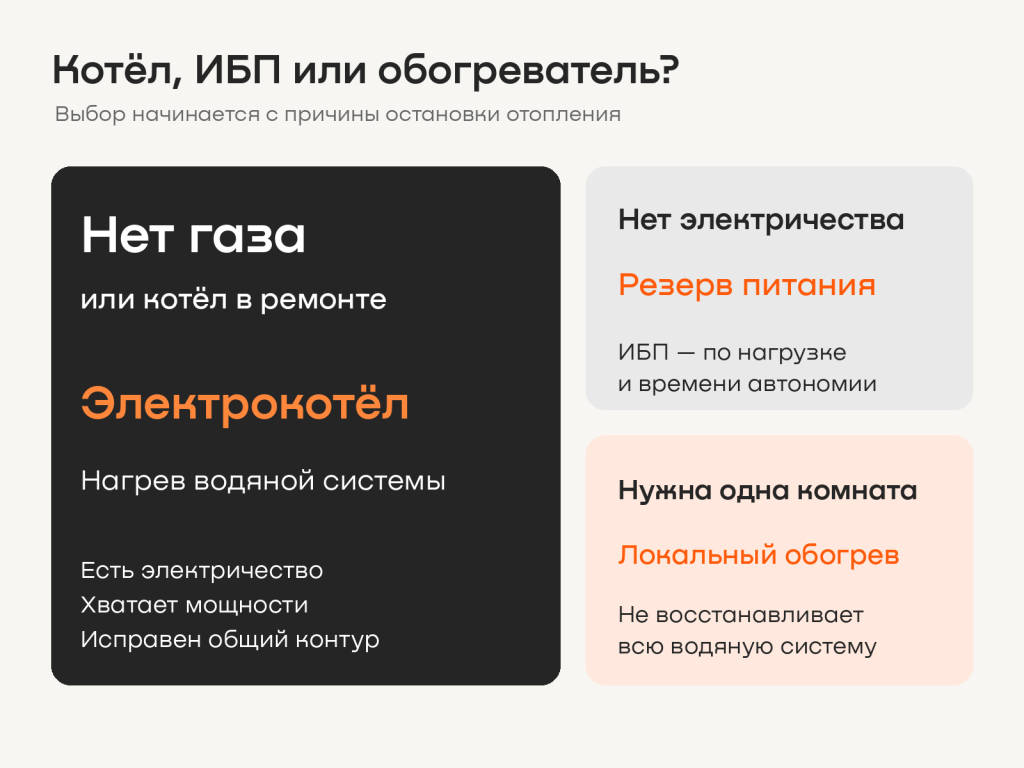 Котёл, ИБП или обогреватель?

Выбор начинается с причины остановки отопления

Нет газа

или котёл в ремонте

Электрокотёл

Нагрев водяной системы

Есть электричество
Хватает мощности
Исправен общий контур

Нет электричества

Резерв питания

ИБП — по нагрузке и времени автономии

Нужна одна комната

Локальный обогрев

Не восстанавливает всю водяную систему